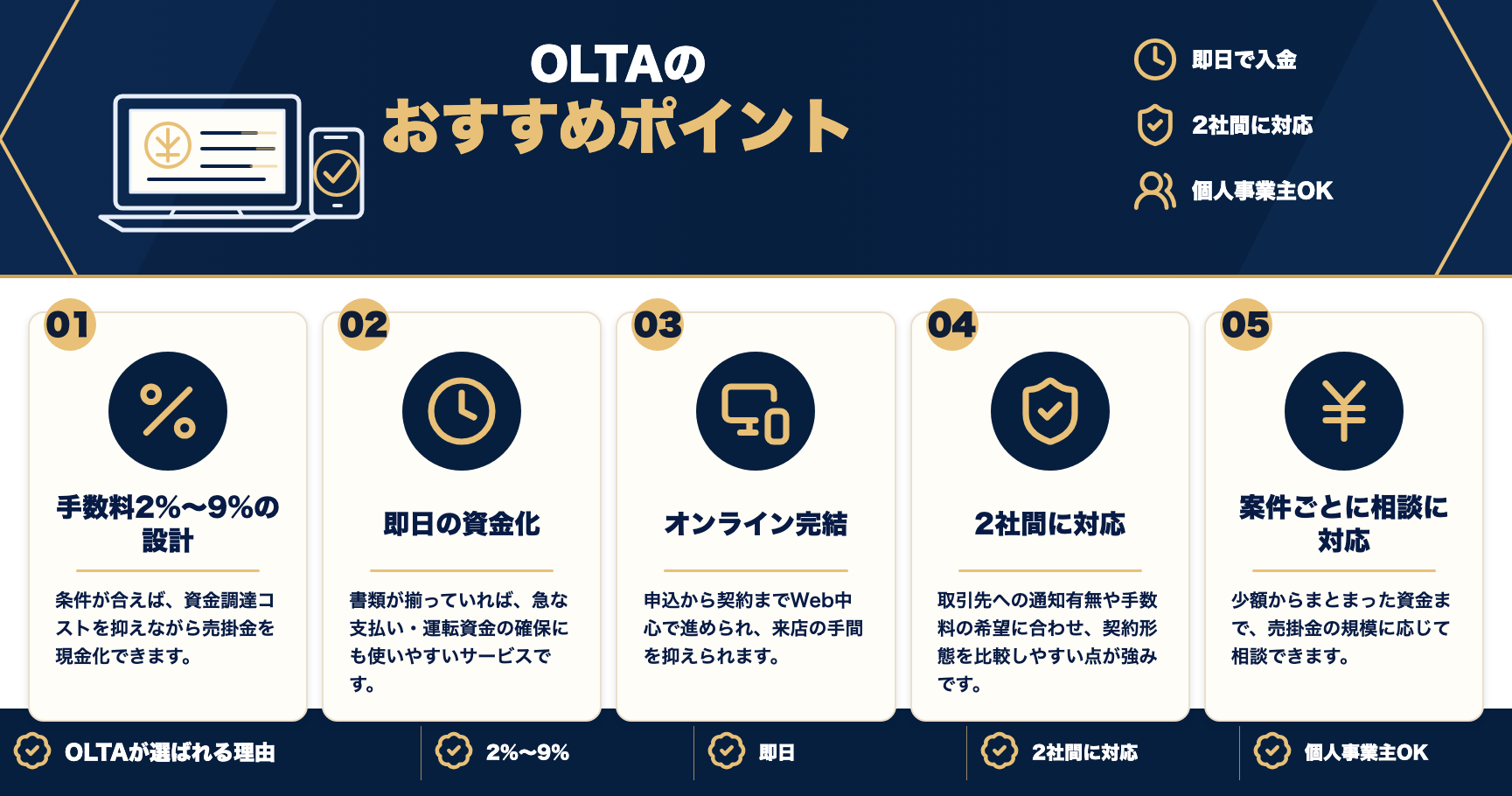 OLTAの
おすすめポイント

即日で入金

2社間に対応

個人事業主OK

01

手数料2%〜9%の設計

条件が合えば、資金調達コストを抑えながら売掛金を現金化できます。

02

即日の資金化

書類が揃っていれば、急な支払い・運転資金の確保にも使いやすいサービスです。

03

オンライン完結

申込から契約までWeb中心で進められ、来店の手間を抑えられます。

04

2社間に対応

取引先への通知有無や手数料の希望に合わせ、契約形態を比較しやすい点が強みです。

05

案件ごとに相談に対応

少額からまとまった資金まで、売掛金の規模に応じて相談できます。

OLTAが選ばれる理由

2%〜9%

即日

2社間に対応

個人事業主OK